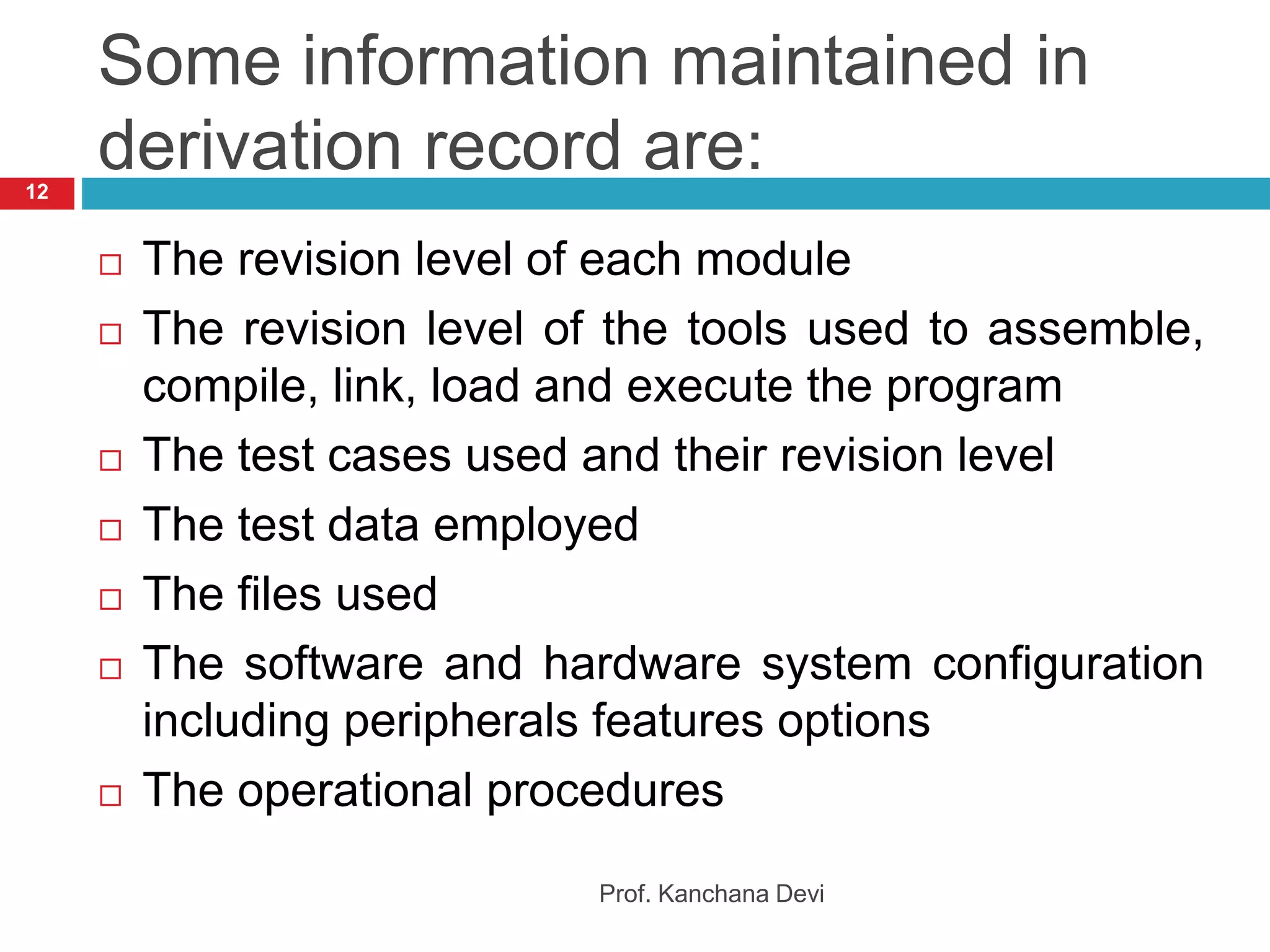 Some information maintained in derivation record are:

12

□ The revision level of each module

□ The revision level of the tools used to assemble, compile, link, load and execute the program

□ The test cases used and their revision level

□ The test data employed

□ The files used

□ The software and hardware system configuration including peripherals features options

□ The operational procedures

Prof. Kanchana Devi